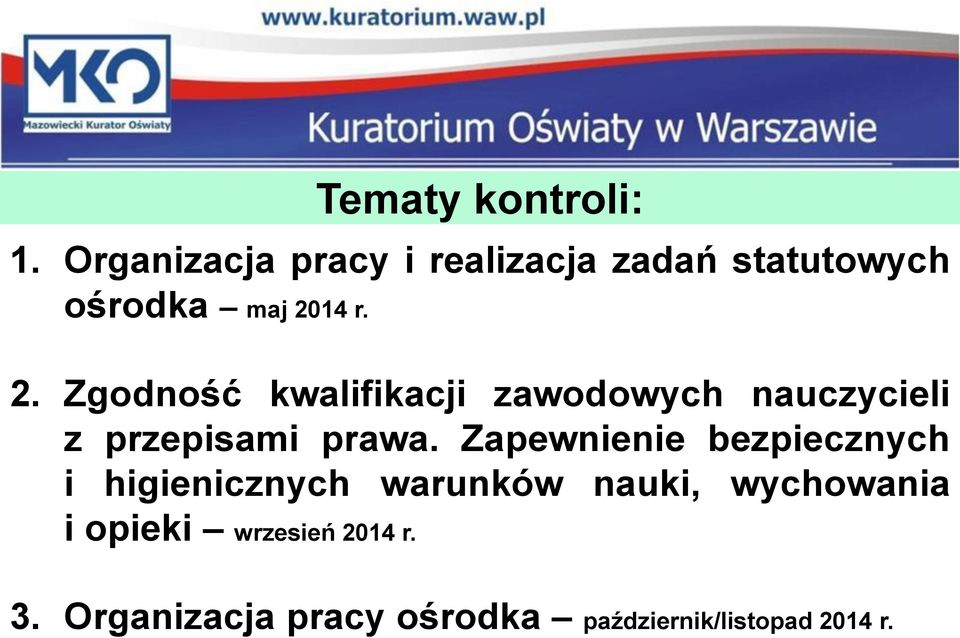 www.kuratorium.waw.pl

MKO
Mazowiecki Kurator Oświaty

Kuratorium Oświaty w Warszawie

Tematy kontroli:

1. Organizacja pracy i realizacja zadań statutowych ośrodka – maj 2014 r.

2. Zgodność kwalifikacji zawodowych nauczycieli z przepisami prawa. Zapewnienie bezpiecznych i higienicznych warunków nauki, wychowania i opieki – wrzesień 2014 r.

3. Organizacja pracy ośrodka – październik/listopad 2014 r.